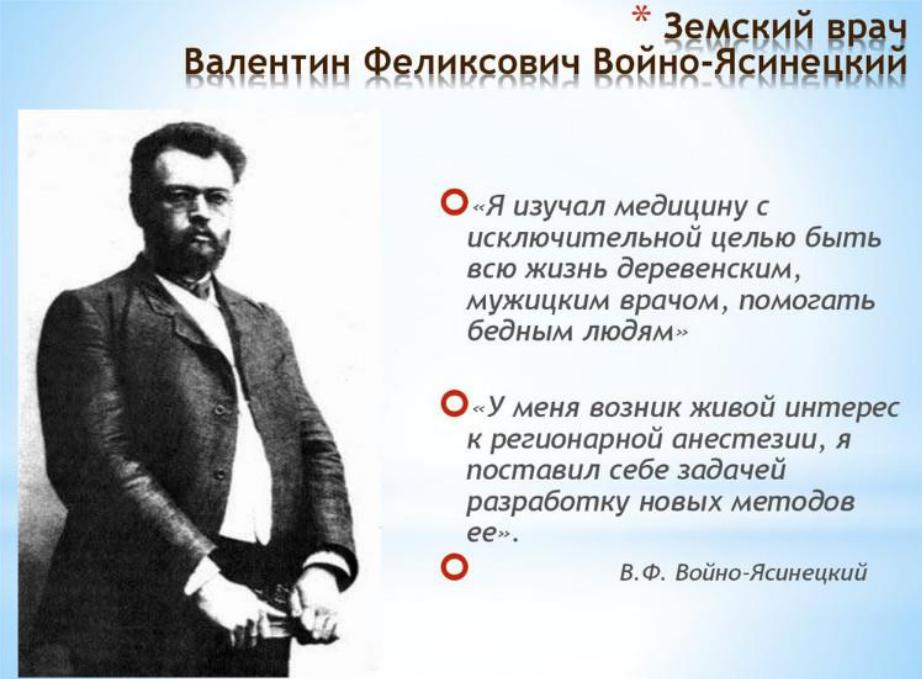 * Земский врач
Валентин Феликсович Войно-Ясинецкий

«Я изучал медицину с исключительной целью быть всю жизнь деревенским, мужицким врачом, помогать бедным людям»

«У меня возник живой интерес к регионарной анестезии, я поставил себе задачей разработку новых методов ее».

В.Ф. Войно-Ясинецкий